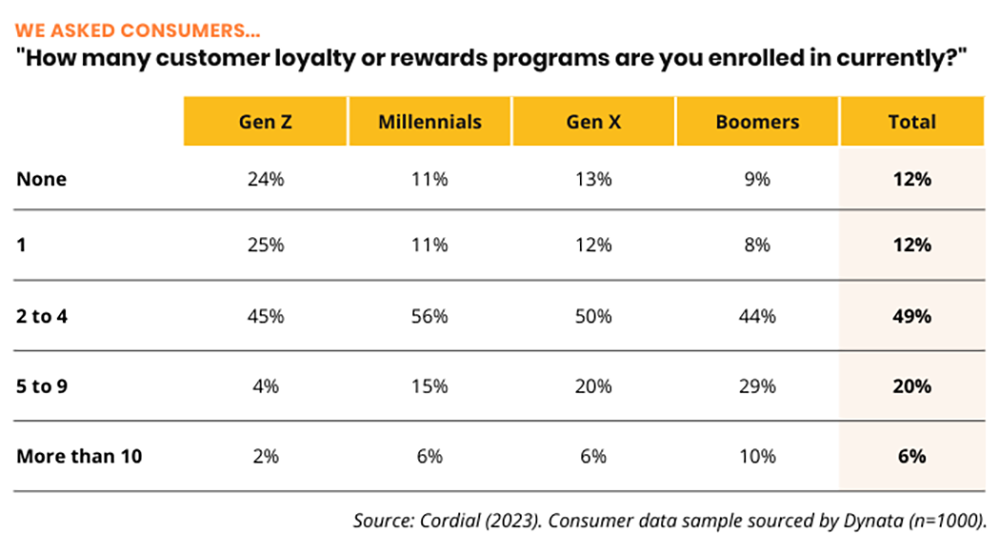 WE ASKED CONSUMERS...

"How many customer loyalty or rewards programs are you enrolled in currently?"

| | Gen Z | Millennials | Gen X | Boomers | Total |
|---|---|---|---|---|---|
| None | 24% | 11% | 13% | 9% | 12% |
| 1 | 25% | 11% | 12% | 8% | 12% |
| 2 to 4 | 45% | 56% | 50% | 44% | 49% |
| 5 to 9 | 4% | 15% | 20% | 29% | 20% |
| More than 10 | 2% | 6% | 6% | 10% | 6% |

Source: Cordial (2023). Consumer data sample sourced by Dynata (n=1000).